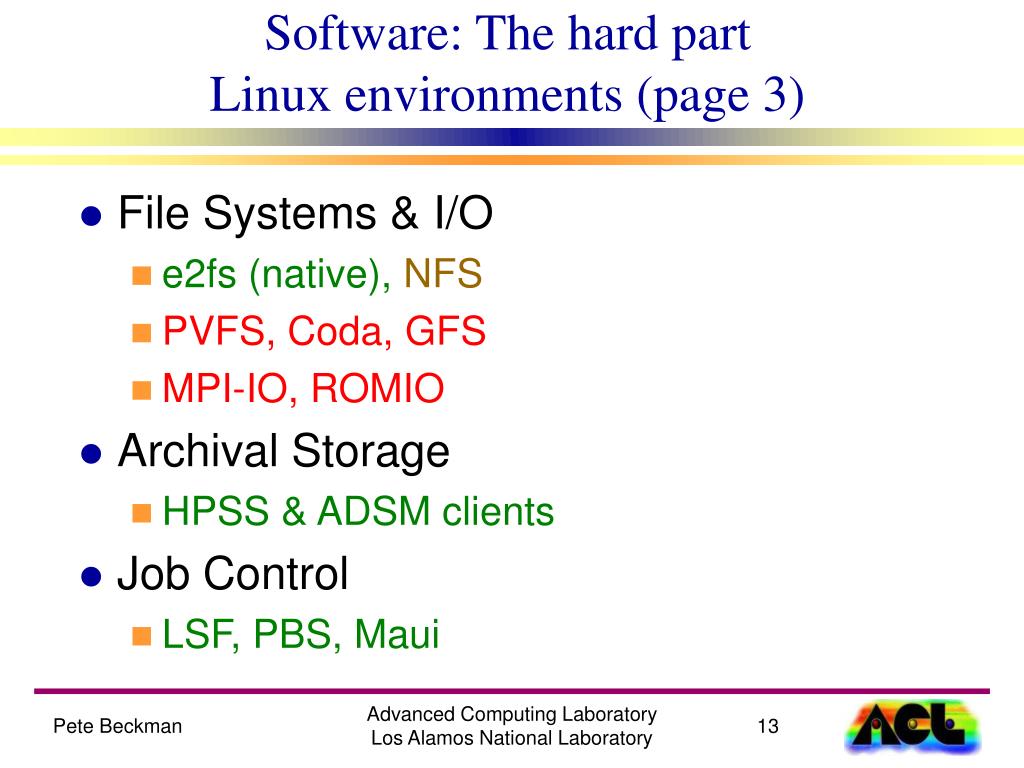 Software: The hard part
Linux environments (page 3)

File Systems & I/O
e2fs (native), NFS
PVFS, Coda, GFS
MPI-IO, ROMIO

Archival Storage
HPSS & ADSM clients

Job Control
LSF, PBS, Maui

Pete Beckman

Advanced Computing Laboratory
Los Alamos National Laboratory

13

ACL